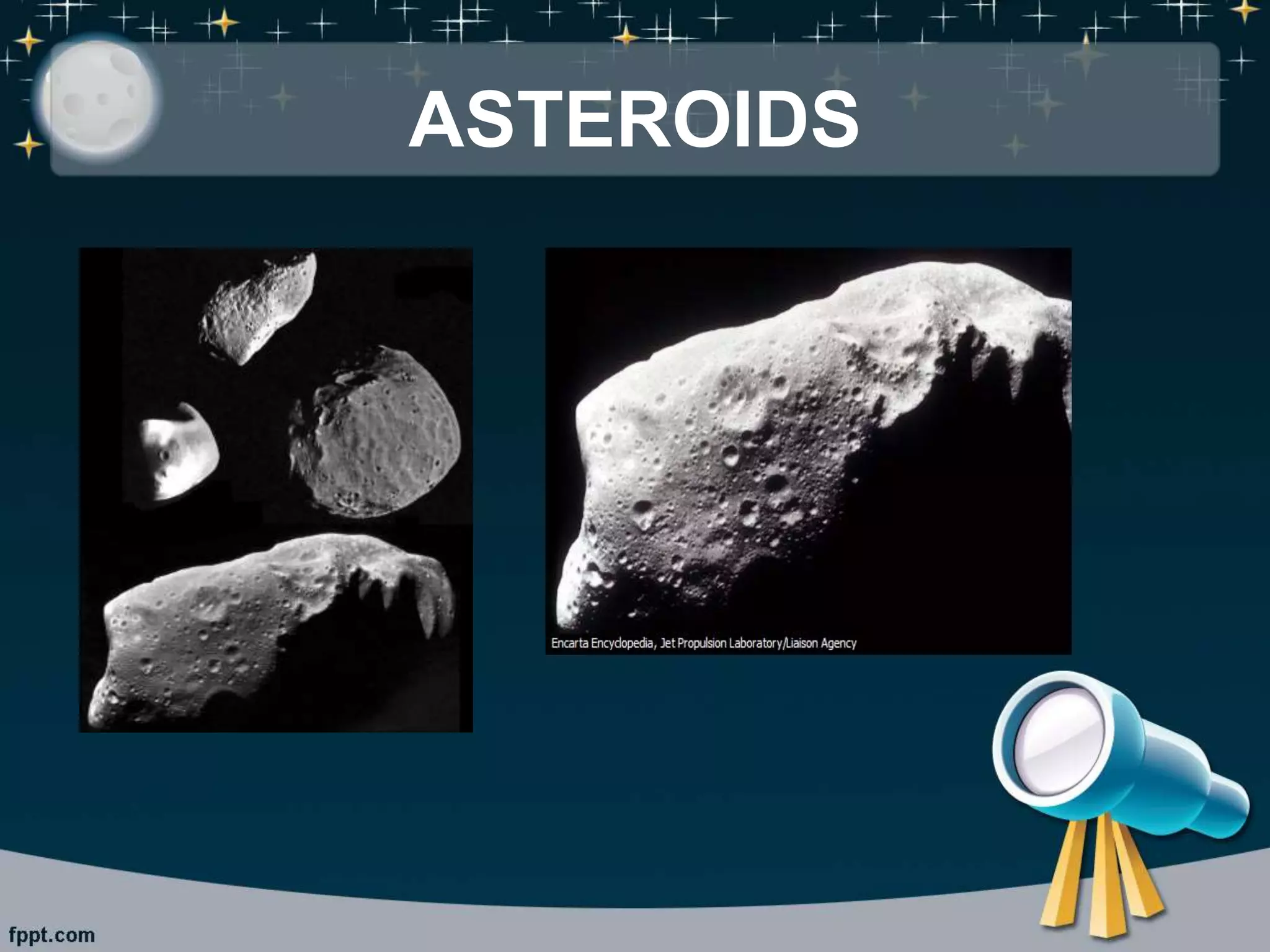 ASTEROIDS

Encarta Encyclopedia, Jet Propulsion Laboratory/Liaison Agency

fppt.com